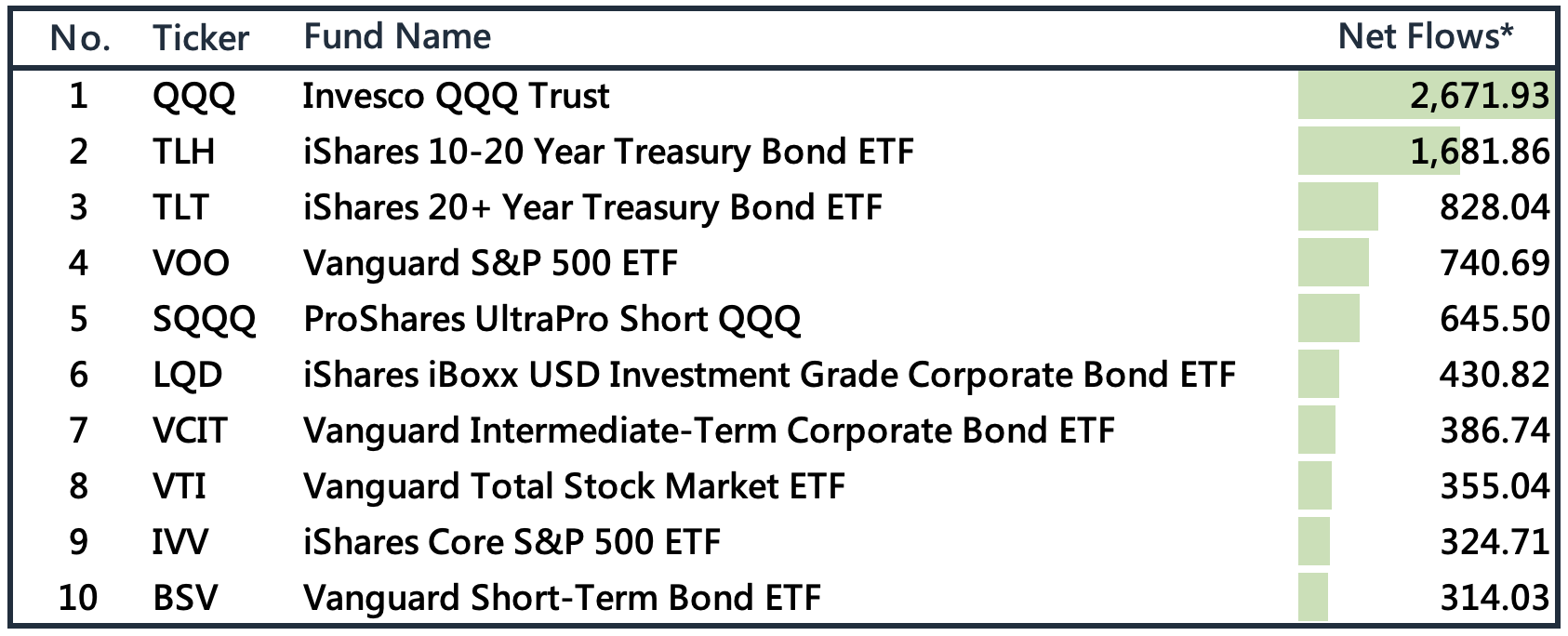 | No. | Ticker | Fund Name | Net Flows* |
|---|---|---|---|
| 1 | QQQ | Invesco QQQ Trust | 2,671.93 |
| 2 | TLH | iShares 10-20 Year Treasury Bond ETF | 1,681.86 |
| 3 | TLT | iShares 20+ Year Treasury Bond ETF | 828.04 |
| 4 | VOO | Vanguard S&P 500 ETF | 740.69 |
| 5 | SQQQ | ProShares UltraPro Short QQQ | 645.50 |
| 6 | LQD | iShares iBoxx USD Investment Grade Corporate Bond ETF | 430.82 |
| 7 | VCIT | Vanguard Intermediate-Term Corporate Bond ETF | 386.74 |
| 8 | VTI | Vanguard Total Stock Market ETF | 355.04 |
| 9 | IVV | iShares Core S&P 500 ETF | 324.71 |
| 10 | BSV | Vanguard Short-Term Bond ETF | 314.03 |